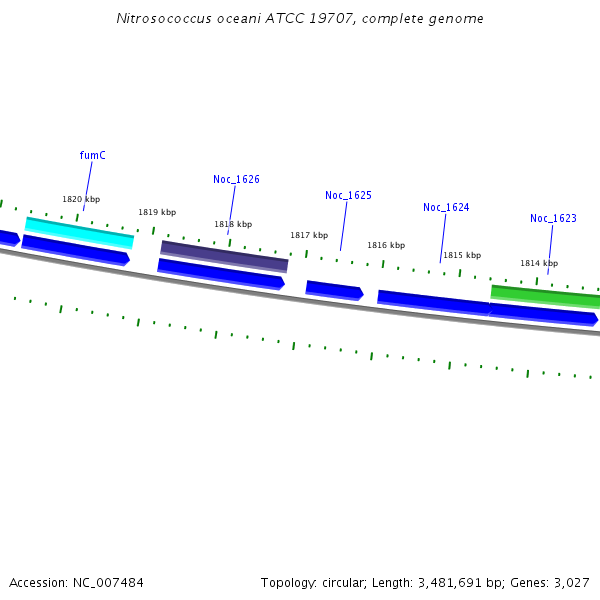 Nitrosococcus oceani ATCC 19707, complete genome

fumC

Noc_1626

Noc_1625

Noc_1624

Noc_1623

1820 kbp

1819 kbp

1818 kbp

1817 kbp

1816 kbp

1815 kbp

1814 kbp

Accession: NC_007484

Topology: circular; Length: 3,481,691 bp; Genes: 3,027